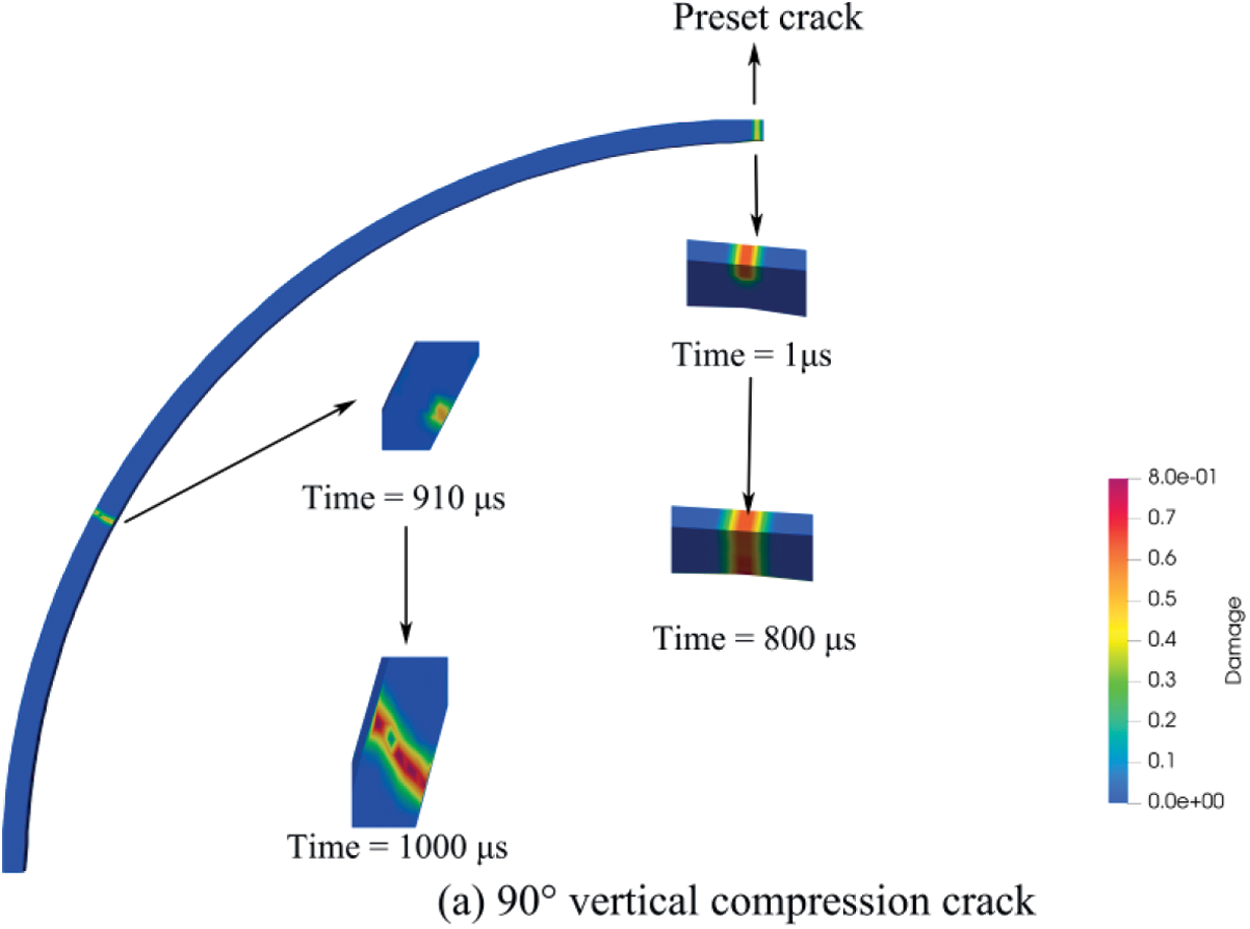 Preset crack

Time = 1μs

Time = 910 μs

Time = 800 μs

Time = 1000 μs

8.0e-01
0.7
0.6
0.5
0.4
0.3
0.2
0.1
0.0e+00
Damage

(a) 90° vertical compression crack